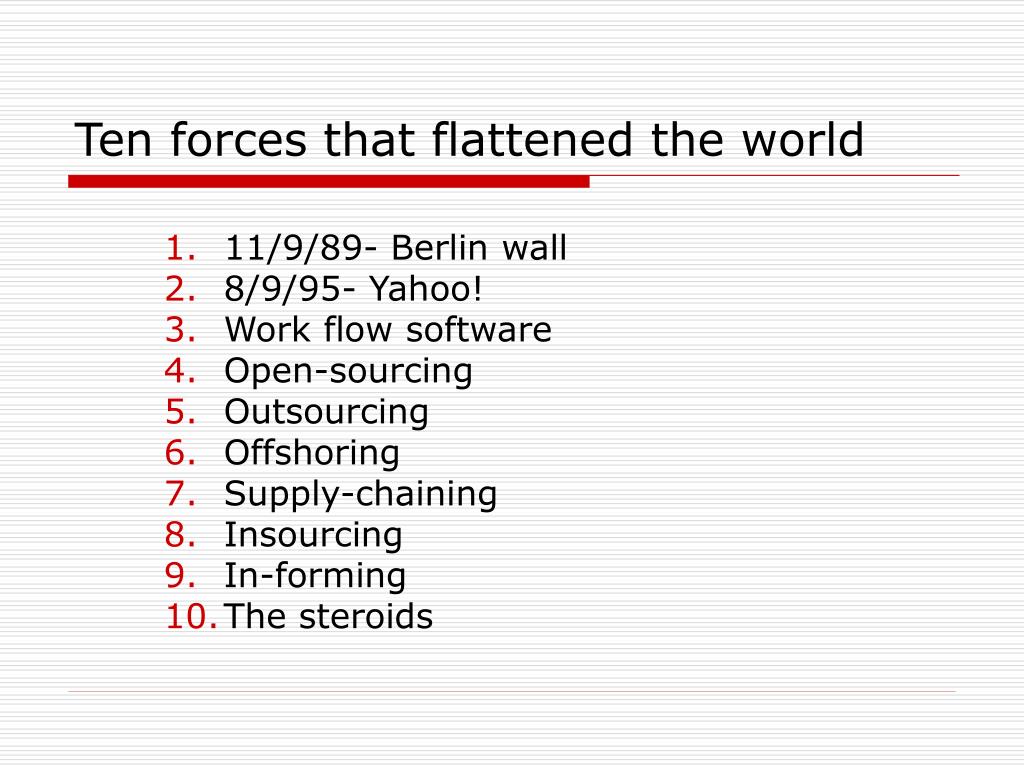 Ten forces that flattened the world

1. 11/9/89- Berlin wall
2. 8/9/95- Yahoo!
3. Work flow software
4. Open-sourcing
5. Outsourcing
6. Offshoring
7. Supply-chaining
8. Insourcing
9. In-forming
10. The steroids